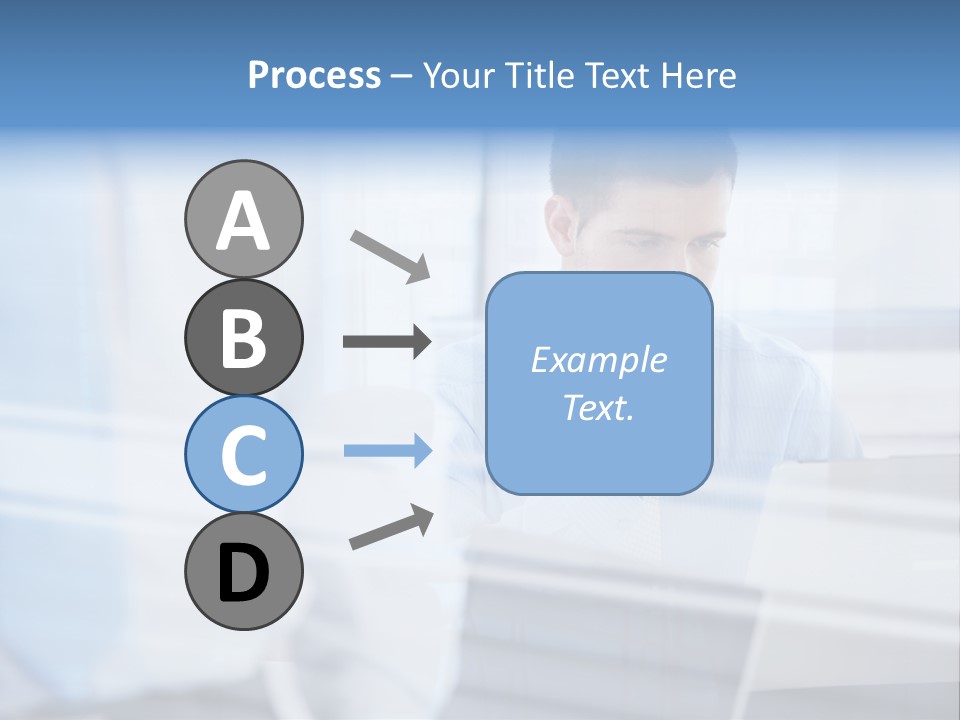 Process – Your Title Text Here

A

B

C

D

Example Text.